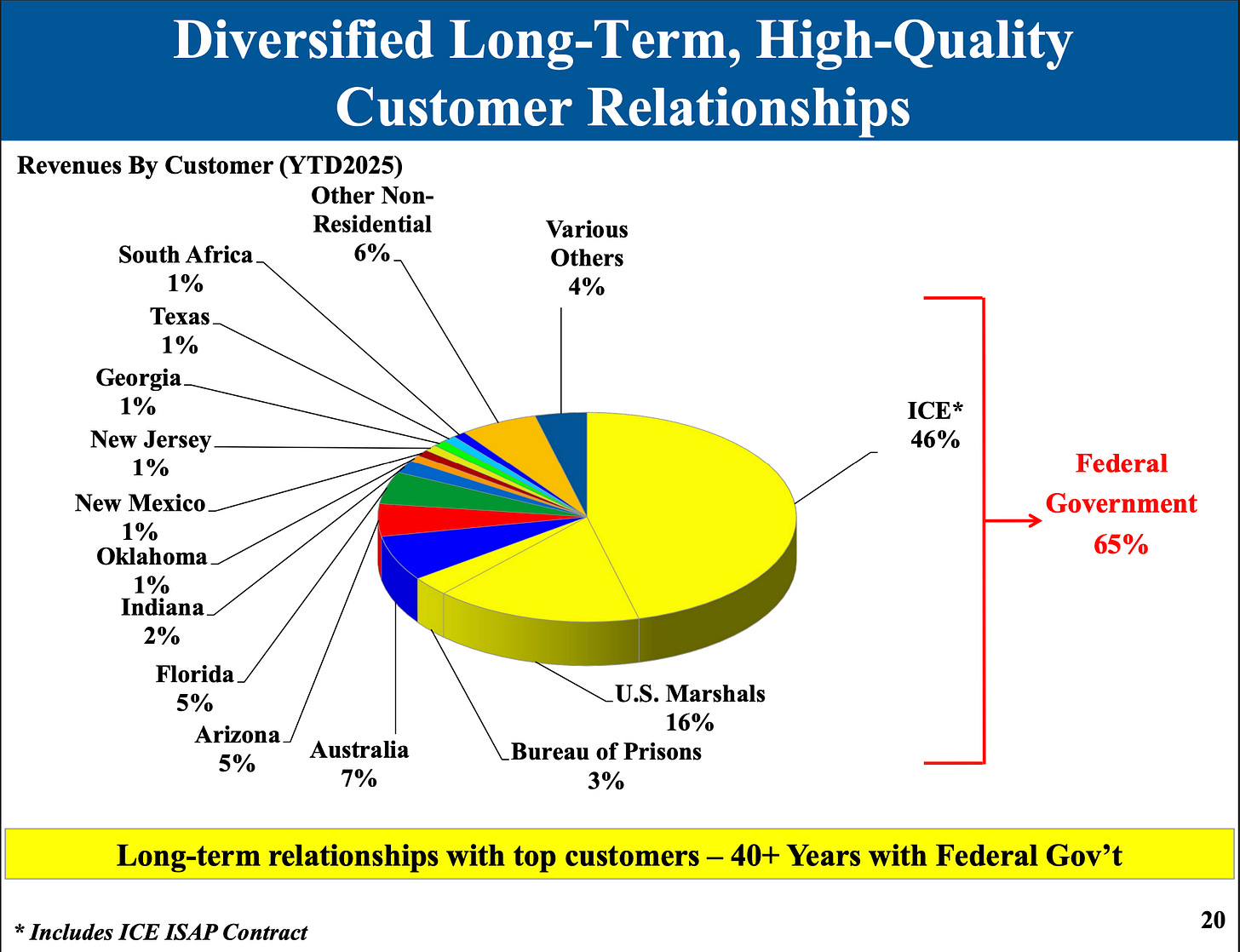 Diversified Long-Term, High-Quality Customer Relationships

Revenues By Customer (YTD2025)

Other Non-Residential
6%

Various Others
4%

South Africa
1%

Texas
1%

Georgia
1%

New Jersey
1%

New Mexico
1%

Oklahoma
1%

Indiana
2%

Florida
5%

Arizona
5%

Australia
7%

Bureau of Prisons
3%

U.S. Marshals
16%

ICE*
46%

Federal Government
65%

Long-term relationships with top customers – 40+ Years with Federal Gov't

* Includes ICE ISAP Contract

20